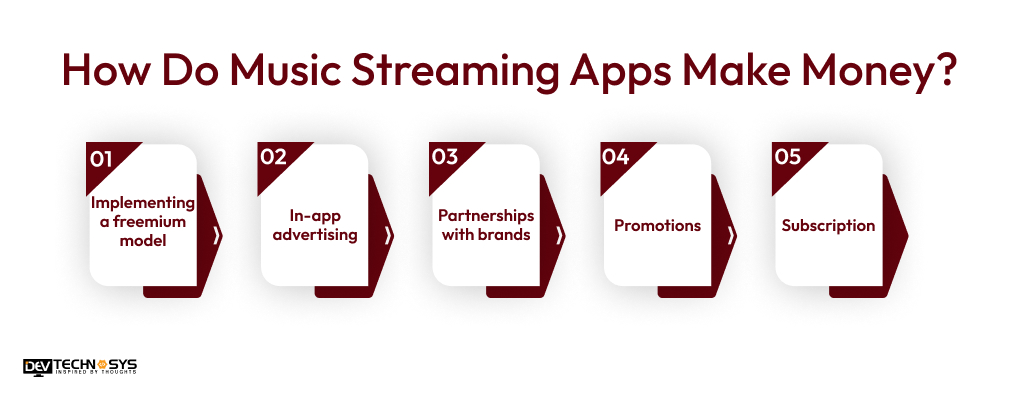 How Do Music Streaming Apps Make Money?

01
Implementing a freemium model

02
In-app advertising

03
Partnerships with brands

04
Promotions

05
Subscription

DEV TECHNOSYS
INSPIRED BY THOUGHTS